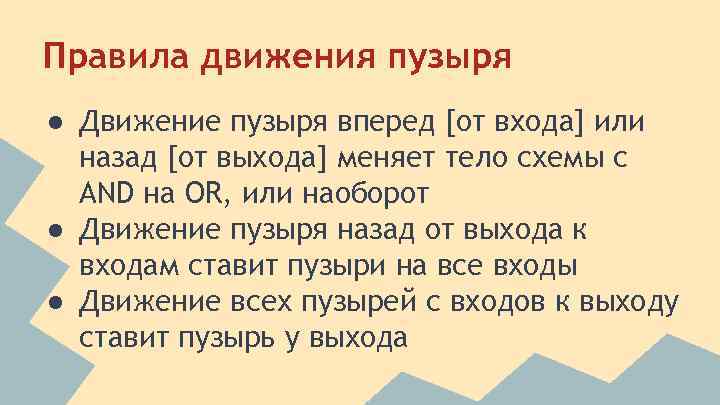 Правила движения пузыря

● Движение пузыря вперед [от входа] или назад [от выхода] меняет тело схемы с AND на OR, или наоборот
● Движение пузыря назад от выхода к входам ставит пузыри на все входы
● Движение всех пузырей с входов к выходу ставит пузырь у выхода